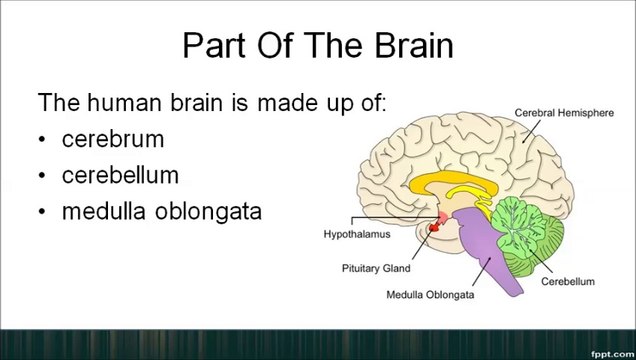 Part Of The Brain

The human brain is made up of:
• cerebrum
• cerebellum
• medulla oblongata

Cerebral Hemisphere
Hypothalamus
Pituitary Gland
Medulla Oblongata
Cerebellum

fppt.com